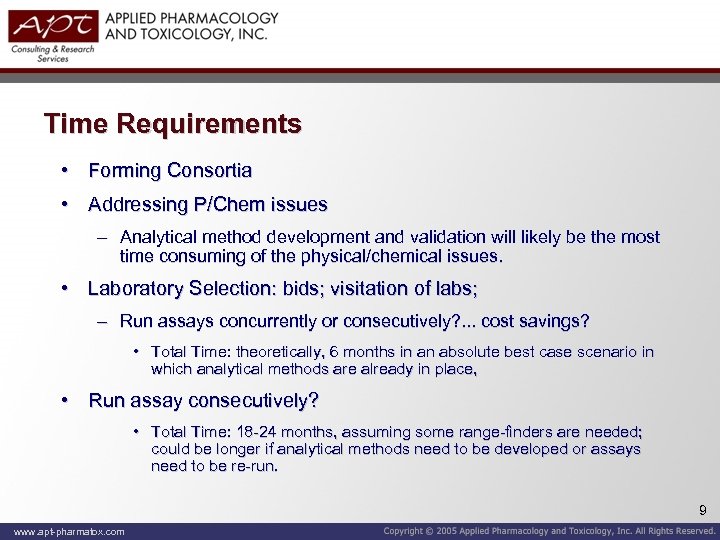 APT
Consulting & Research Services

APPLIED PHARMACOLOGY AND TOXICOLOGY, INC.

Time Requirements

• Forming Consortia
• Addressing P/Chem issues
– Analytical method development and validation will likely be the most time consuming of the physical/chemical issues.
• Laboratory Selection: bids; visitation of labs;
– Run assays concurrently or consecutively?... cost savings?
• Total Time: theoretically, 6 months in an absolute best case scenario in which analytical methods are already in place,
• Run assay consecutively?
• Total Time: 18-24 months, assuming some range-finders are needed; could be longer if analytical methods need to be developed or assays need to be re-run.

9

www.apt-pharmatox.com

Copyright © 2005 Applied Pharmacology and Toxicology, Inc. All Rights Reserved.